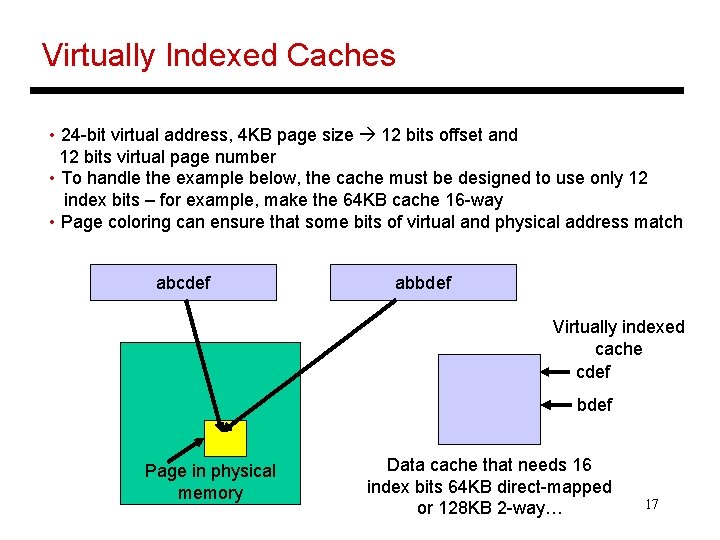 Virtually Indexed Caches

• 24-bit virtual address, 4KB page size → 12 bits offset and 12 bits virtual page number
• To handle the example below, the cache must be designed to use only 12 index bits – for example, make the 64KB cache 16-way
• Page coloring can ensure that some bits of virtual and physical address match

abcdef

abbdef

Virtually indexed cache

cdef

bdef

Page in physical memory

Data cache that needs 16 index bits 64KB direct-mapped or 128KB 2-way…

17